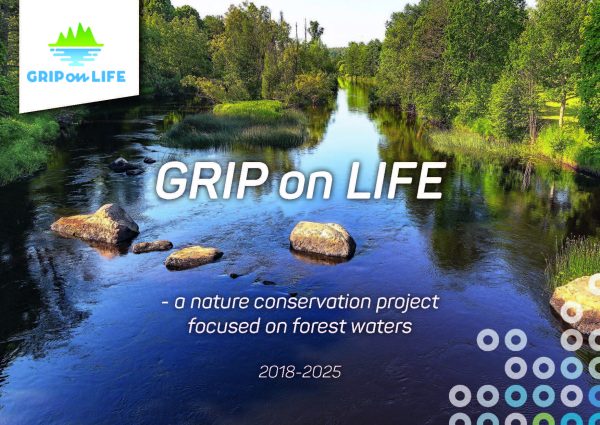 GRIP on LIFE

GRIP on LIFE

- a nature conservation project focused on forest waters

2018-2025